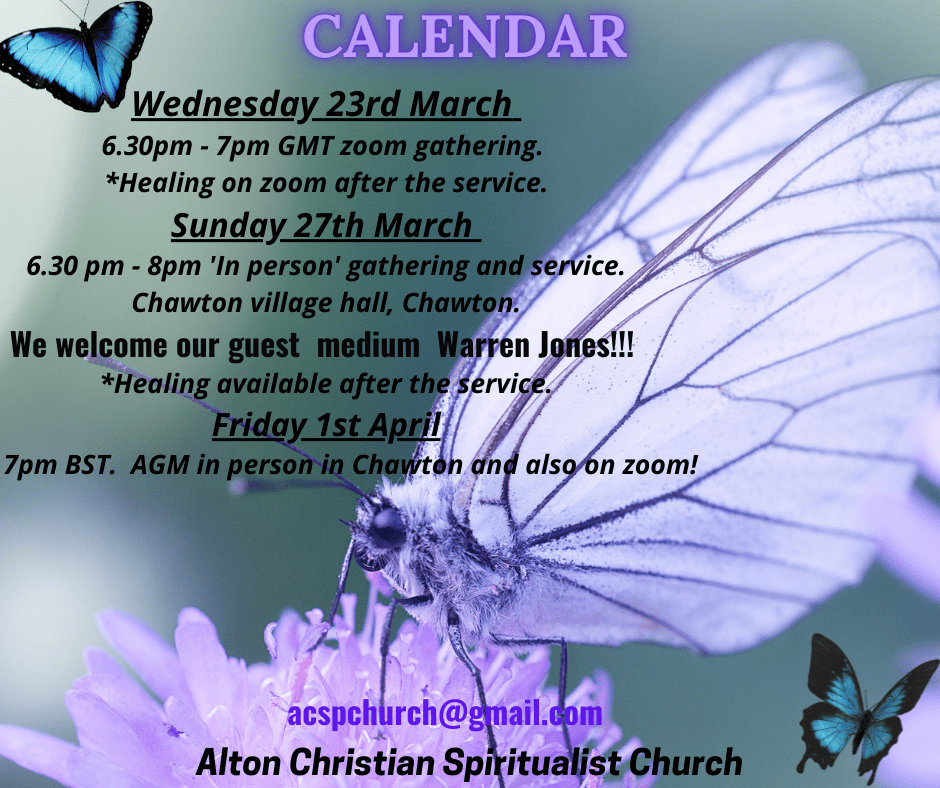 CALENDAR

Wednesday 23rd March

6.30pm - 7pm GMT zoom gathering.

*Healing on zoom after the service.

Sunday 27th March

6.30 pm - 8pm 'In person' gathering and service.

Chawton village hall, Chawton.

We welcome our guest medium Warren Jones!!!

*Healing available after the service.

Friday 1st April

7pm BST. AGM in person in Chawton and also on zoom!

acspchurch@gmail.com

Alton Christian Spiritualist Church